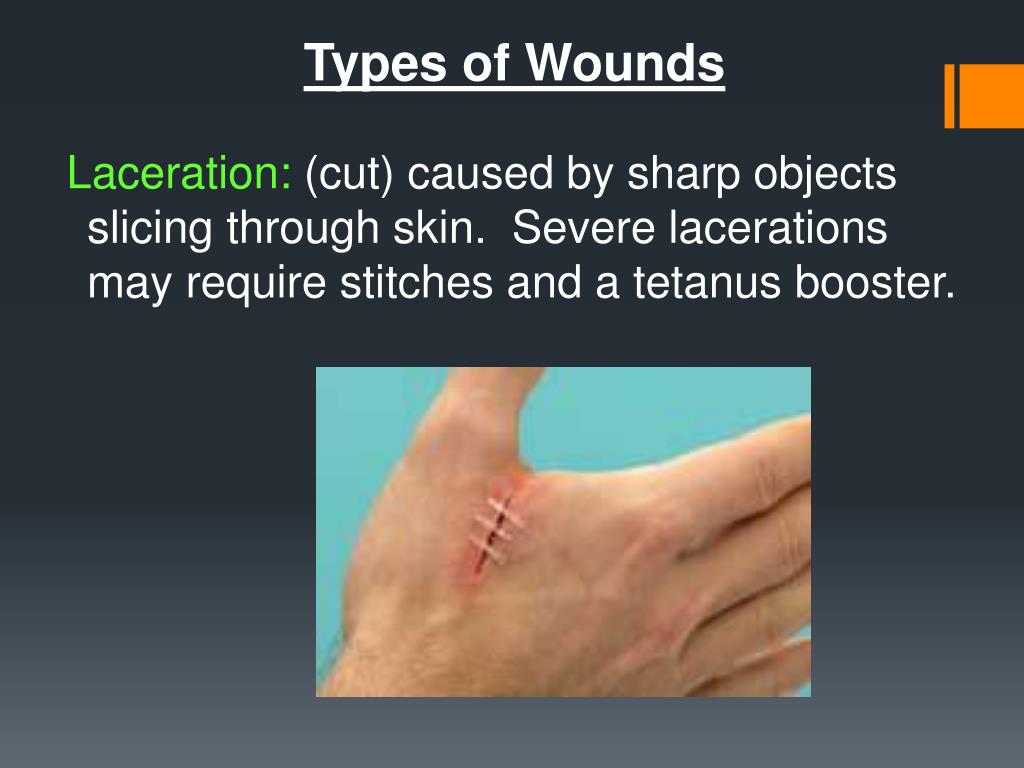 Types of Wounds

Laceration: (cut) caused by sharp objects slicing through skin.  Severe lacerations may require stitches and a tetanus booster.